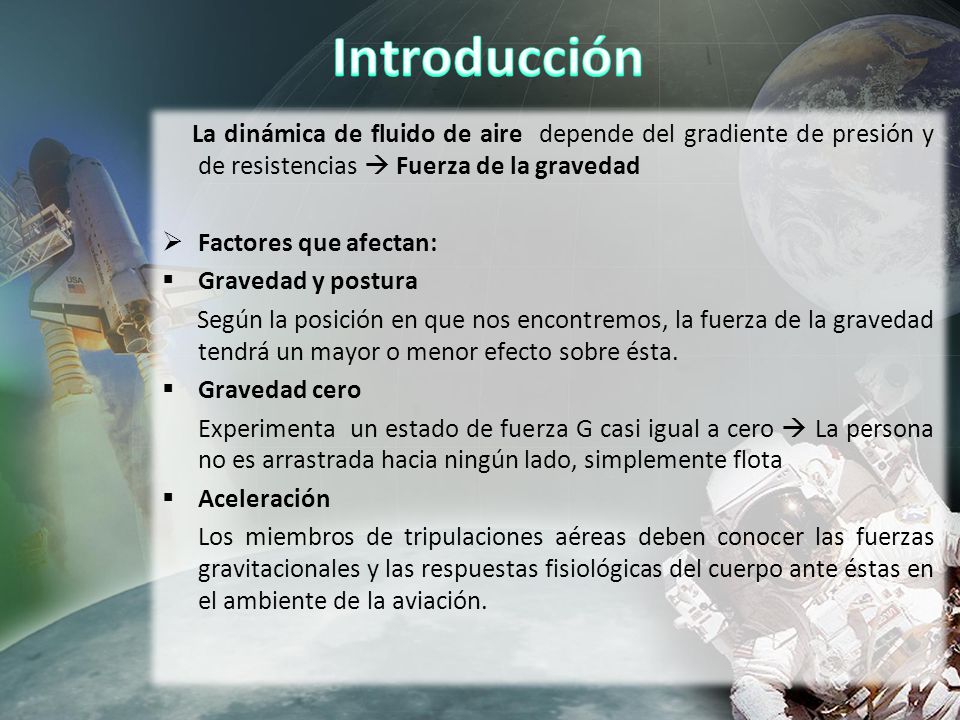 Introducción

La dinámica de fluido de aire depende del gradiente de presión y de resistencias → Fuerza de la gravedad

➢ Factores que afectan:

▪ Gravedad y postura

Según la posición en que nos encontremos, la fuerza de la gravedad tendrá un mayor o menor efecto sobre ésta.

▪ Gravedad cero

Experimenta un estado de fuerza G casi igual a cero → La persona no es arrastrada hacia ningún lado, simplemente flota

▪ Aceleración

Los miembros de tripulaciones aéreas deben conocer las fuerzas gravitacionales y las respuestas fisiológicas del cuerpo ante éstas en el ambiente de la aviación.

USA